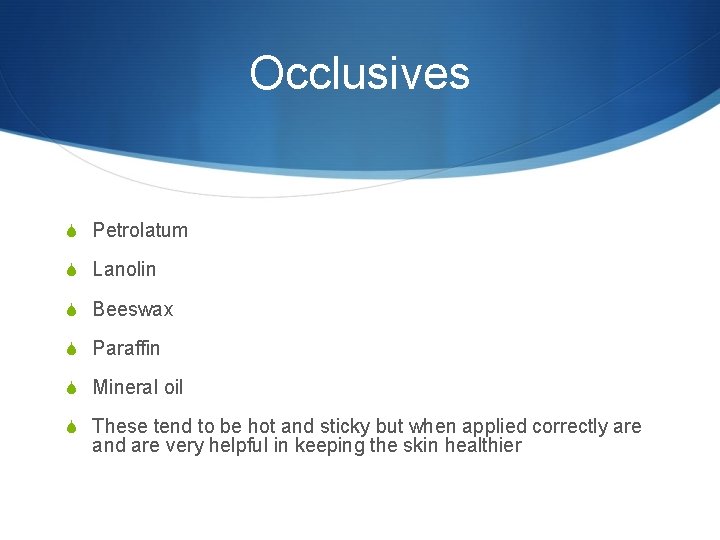 Occlusives

Petrolatum

Lanolin

Beeswax

Paraffin

Mineral oil

These tend to be hot and sticky but when applied correctly are and are very helpful in keeping the skin healthier